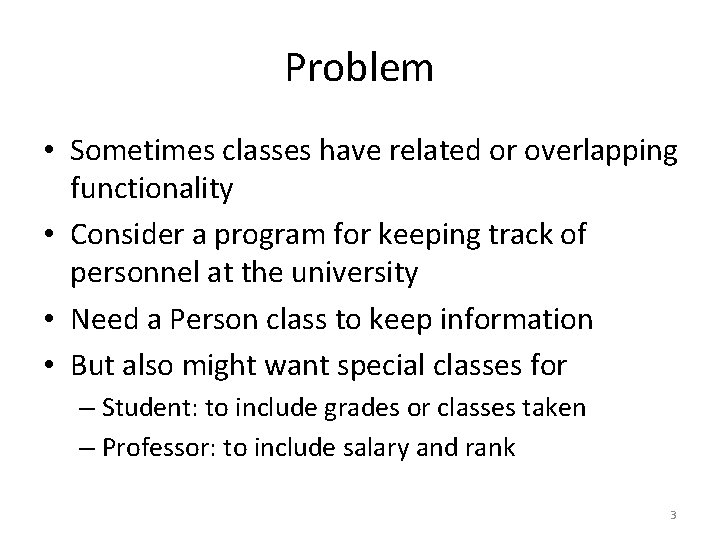 Problem

• Sometimes classes have related or overlapping functionality
• Consider a program for keeping track of personnel at the university
• Need a Person class to keep information
• But also might want special classes for
– Student: to include grades or classes taken
– Professor: to include salary and rank

3